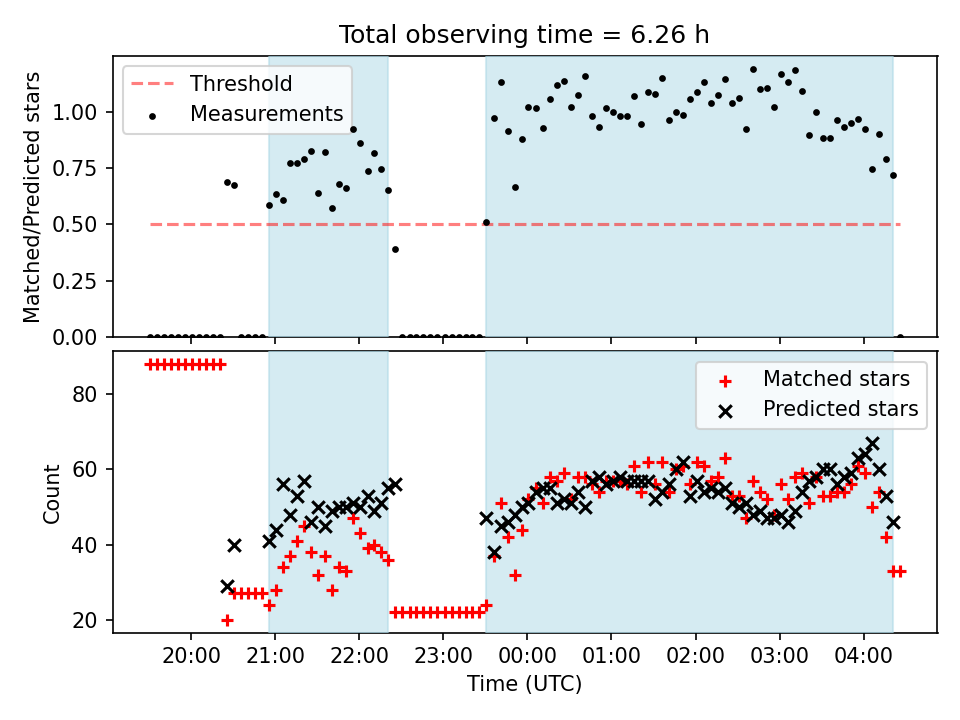 Total observing time = 6.26 h

Threshold
Measurements

Matched/Predicted stars

1.00
0.75
0.50
0.25
0.00

Matched stars
Predicted stars

Count

80
60
40
20

20:00 21:00 22:00 23:00 00:00 01:00 02:00 03:00 04:00

Time (UTC)